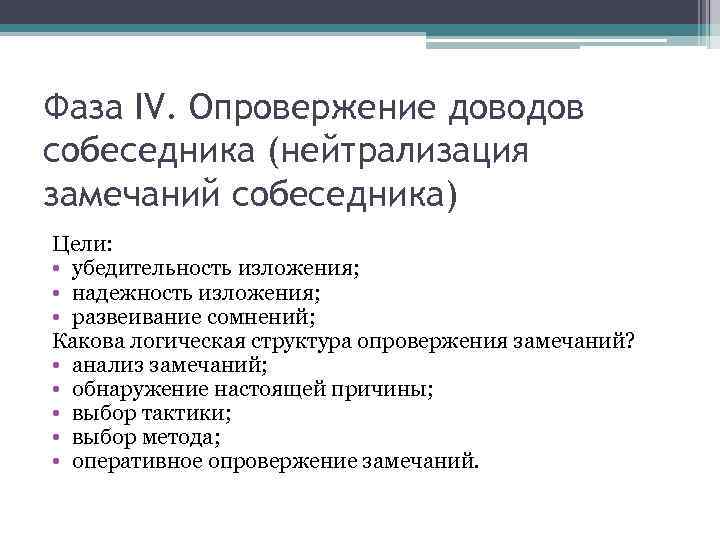 Фаза IV. Опровержение доводов собеседника (нейтрализация замечаний собеседника)

Цели:
• убедительность изложения;
• надежность изложения;
• развеивание сомнений;
Какова логическая структура опровержения замечаний?
• анализ замечаний;
• обнаружение настоящей причины;
• выбор тактики;
• выбор метода;
• оперативное опровержение замечаний.